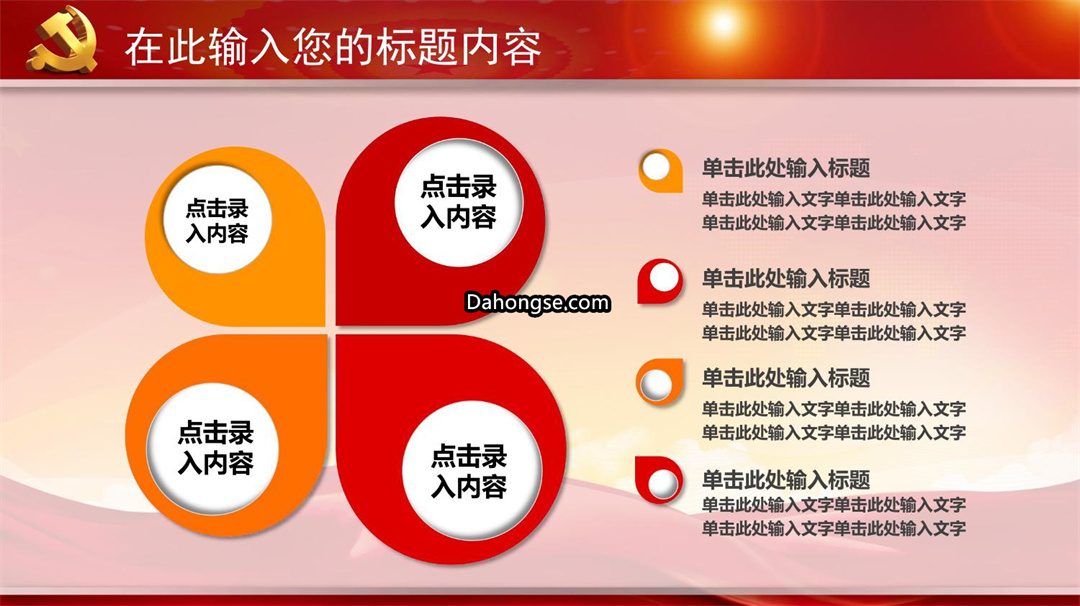 在此输入您的标题内容

点击录入内容

点击录入内容

Dahongse.com

点击录入内容

点击录入内容

单击此处输入标题
单击此处输入文字单击此处输入文字
单击此处输入文字单击此处输入文字

单击此处输入标题
单击此处输入文字单击此处输入文字
单击此处输入文字单击此处输入文字

单击此处输入标题
单击此处输入文字单击此处输入文字
单击此处输入文字单击此处输入文字

单击此处输入标题
单击此处输入文字单击此处输入文字
单击此处输入文字单击此处输入文字